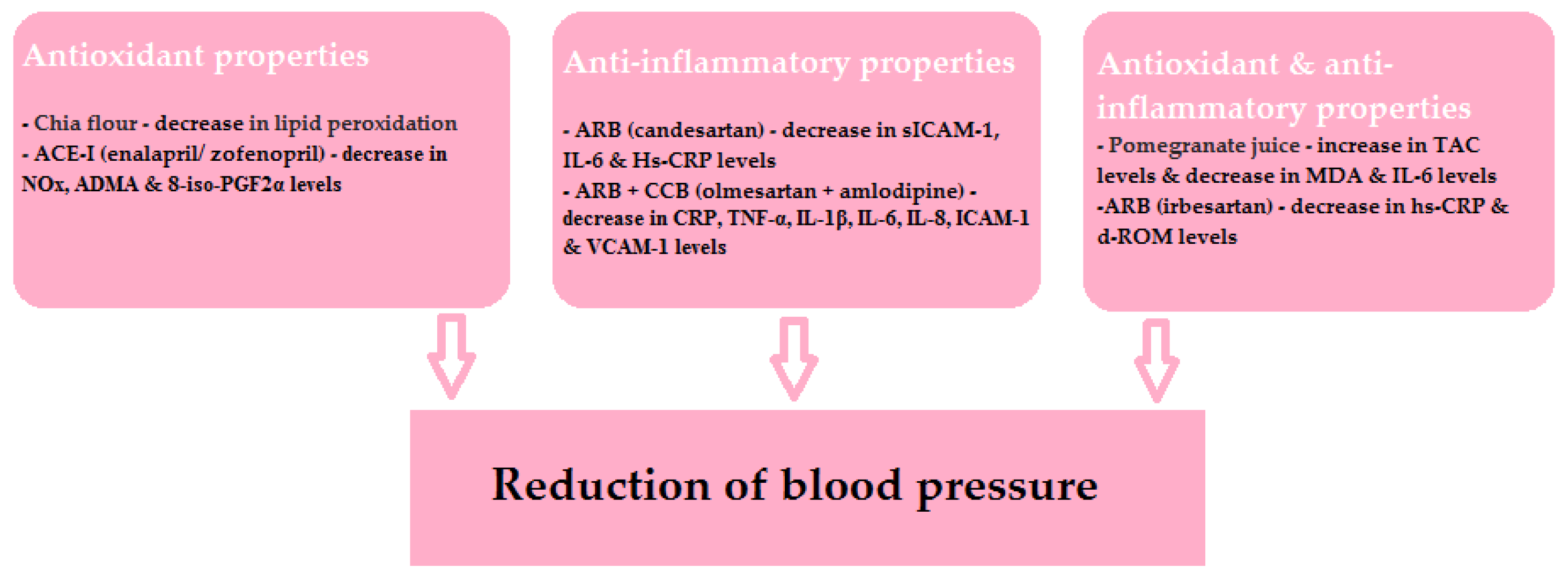 Antioxidant properties

- Chia flour - decrease in lipid peroxidation
- ACE-I (enalapril/ zofenopril) - decrease in NOx, ADMA & 8-iso-PGF2α levels

Anti-inflammatory properties

- ARB (candesartan) - decrease in sICAM-1, IL-6 & Hs-CRP levels
- ARB + CCB (olmesartan + amlodipine) - decrease in CRP, TNF-α, IL-1β, IL-6, IL-8, ICAM-1 & VCAM-1 levels

Antioxidant & anti-inflammatory properties

- Pomegranate juice - increase in TAC levels & decrease in MDA & IL-6 levels
-ARB (irbesartan) - decrease in hs-CRP & d-ROM levels

Reduction of blood pressure